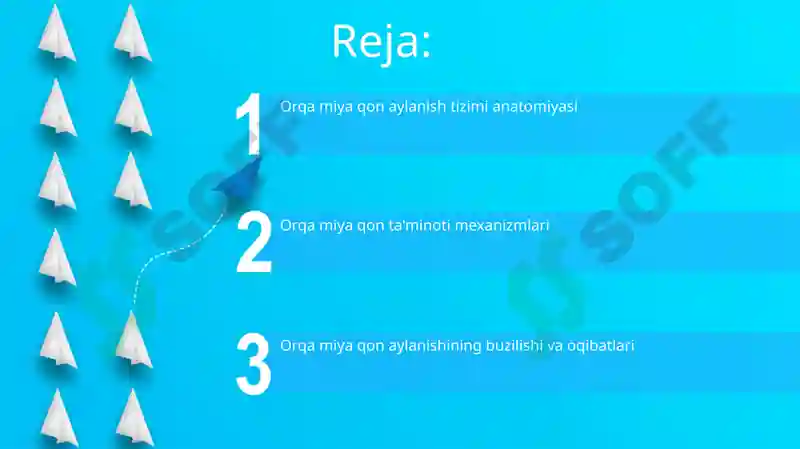 Reja:

1 Orqa miya qon aylanish tizimi anatomiyasi

2 Orqa miya qon ta'minoti mexanizmlari

3 Orqa miya qon aylanishining buzilishi va oqibatlari

SOFF

SOFF